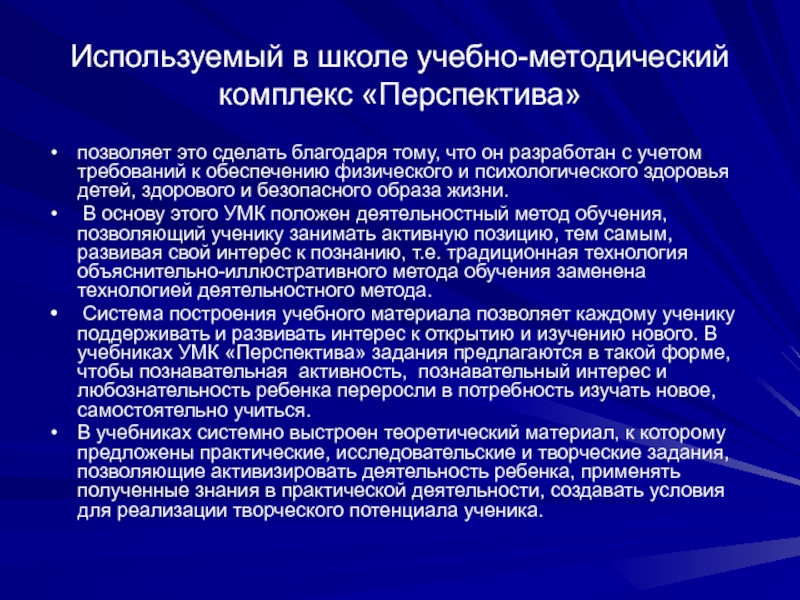 Используемый в школе учебно-методический комплекс «Перспектива»

• позволяет это сделать благодаря тому, что он разработан с учетом требований к обеспечению физического и психологического здоровья детей, здорового и безопасного образа жизни.
• В основу этого УМК положен деятельностный метод обучения, позволяющий ученику занимать активную позицию, тем самым, развивая свой интерес к познанию, т.е. традиционная технология объяснительно-иллюстративного метода обучения заменена технологией деятельностного метода.
• Система построения учебного материала позволяет каждому ученику поддерживать и развивать интерес к открытию и изучению нового. В учебниках УМК «Перспектива» задания предлагаются в такой форме, чтобы познавательная активность, познавательный интерес и любознательность ребенка переросли в потребность изучать новое, самостоятельно учиться.
• В учебниках системно выстроен теоретический материал, к которому предложены практические, исследовательские и творческие задания, позволяющие активизировать деятельность ребенка, применять полученные знания в практической деятельности, создавать условия для реализации творческого потенциала ученика.